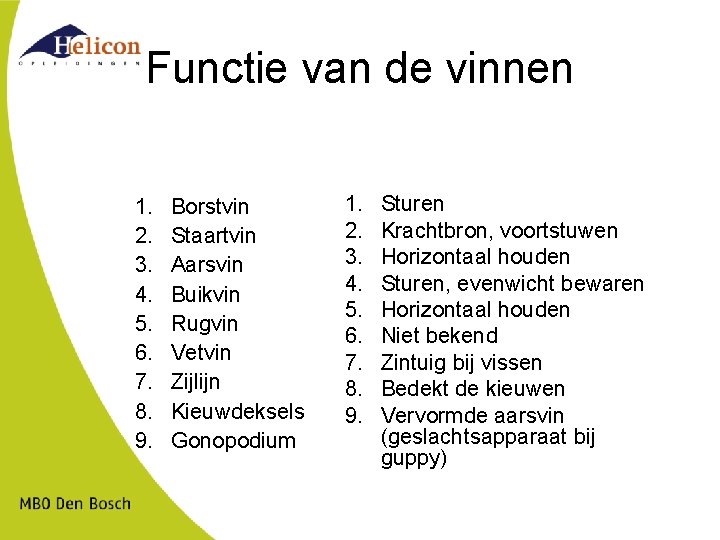 Helicon
OPLEIDINGEN

Functie van de vinnen

1. Borstvin
2. Staartvin
3. Aarsvin
4. Buikvin
5. Rugvin
6. Vetvin
7. Zijlijn
8. Kieuwdeksels
9. Gonopodium

1. Sturen
2. Krachtbron, voortstuwen
3. Horizontaal houden
4. Sturen, evenwicht bewaren
5. Horizontaal houden
6. Niet bekend
7. Zintuig bij vissen
8. Bedekt de kieuwen
9. Vervormde aarsvin (geslachtsapparaat bij guppy)

MBO Den Bosch